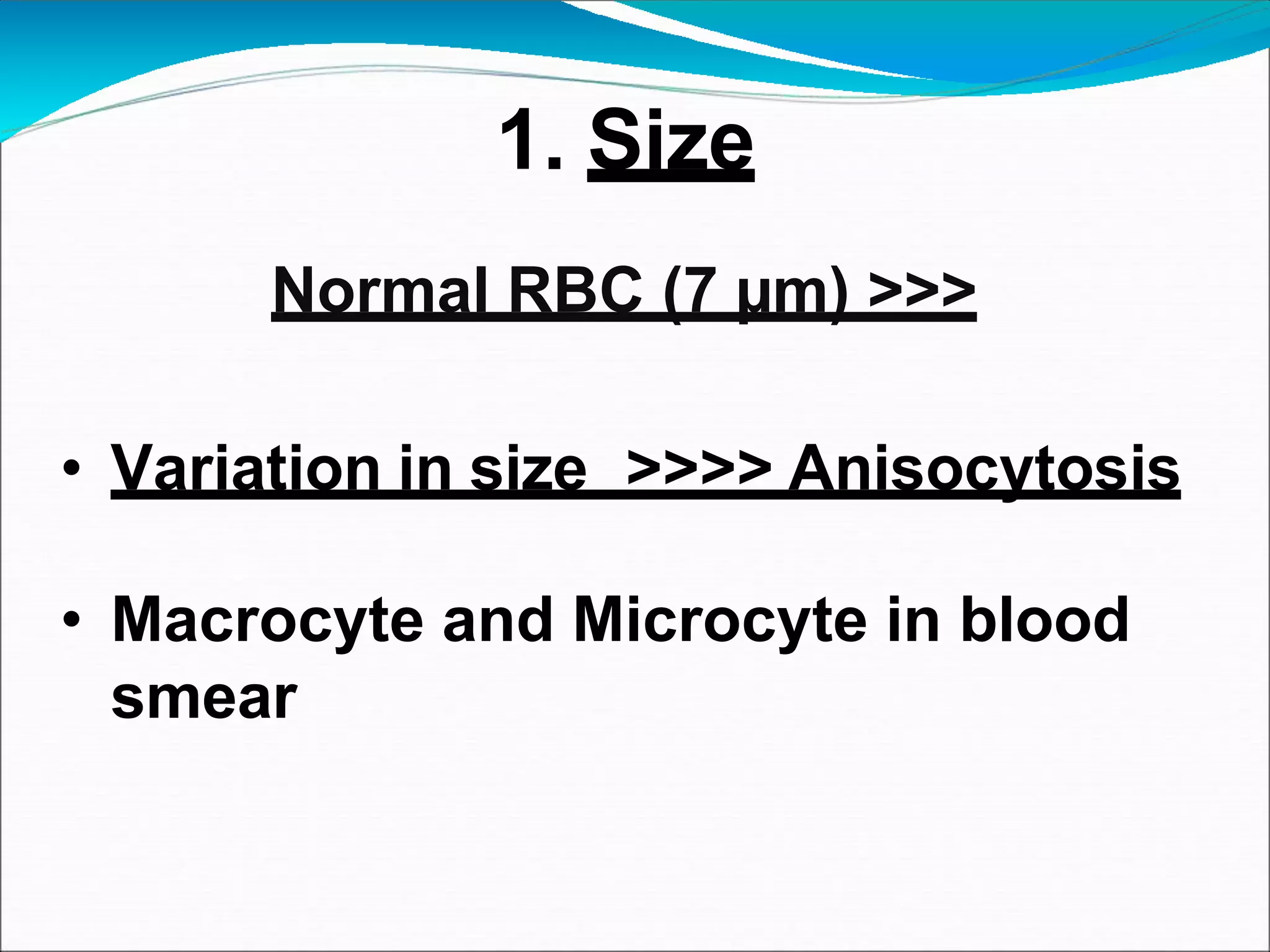 1. Size

Normal RBC (7 µm) >>>

• Variation in size >>>> Anisocytosis

• Macrocyte and Microcyte in blood smear